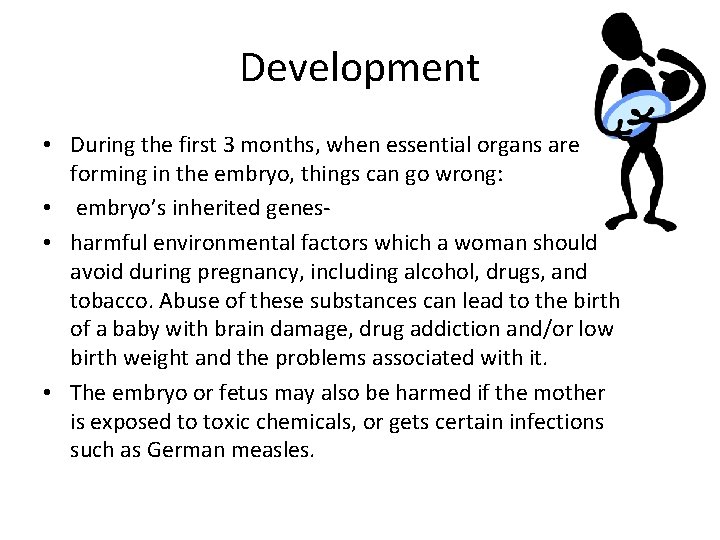 Development

• During the first 3 months, when essential organs are forming in the embryo, things can go wrong:
• embryo's inherited genes-
• harmful environmental factors which a woman should avoid during pregnancy, including alcohol, drugs, and tobacco. Abuse of these substances can lead to the birth of a baby with brain damage, drug addiction and/or low birth weight and the problems associated with it.
• The embryo or fetus may also be harmed if the mother is exposed to toxic chemicals, or gets certain infections such as German measles.